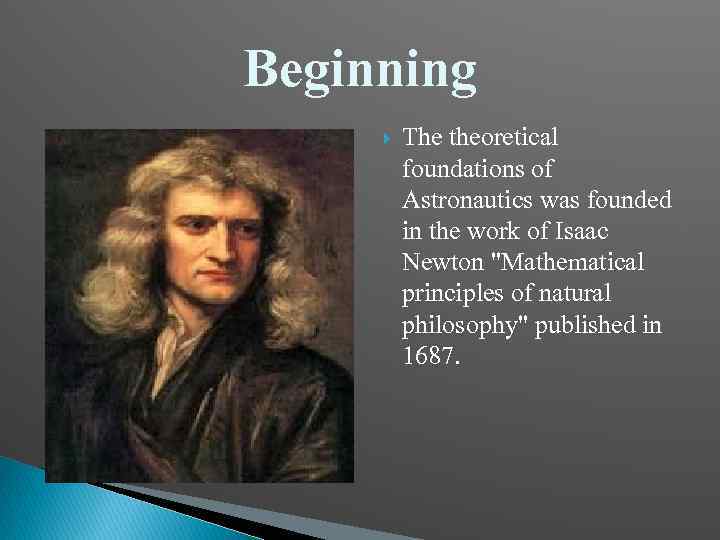 Beginning

The theoretical foundations of Astronautics was founded in the work of Isaac Newton "Mathematical principles of natural philosophy" published in 1687.